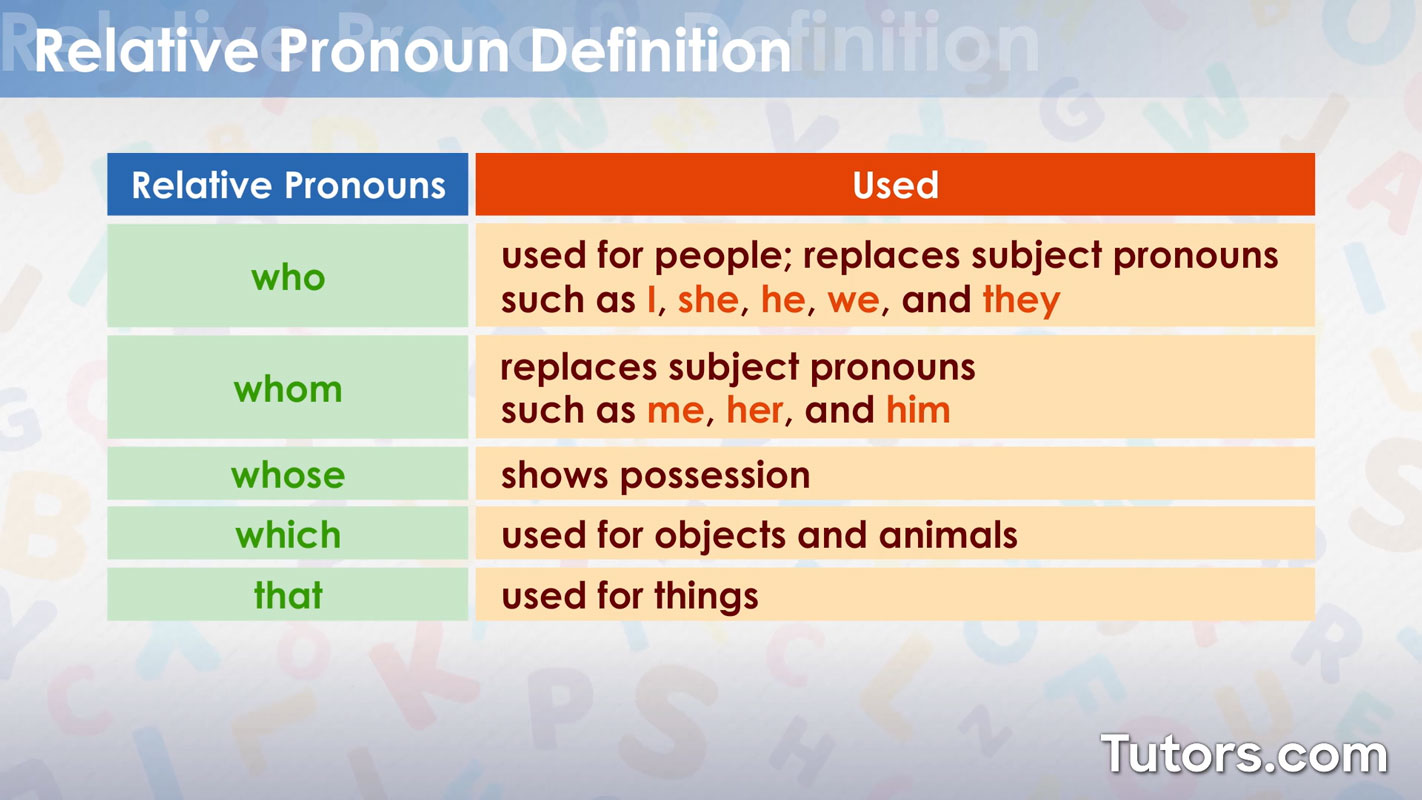 Relative Pronoun Definition

| Relative Pronouns | Used |
|---|---|
| who | used for people; replaces subject pronouns such as I, she, he, we, and they |
| whom | replaces subject pronouns such as me, her, and him |
| whose | shows possession |
| which | used for objects and animals |
| that | used for things |

Tutors.com